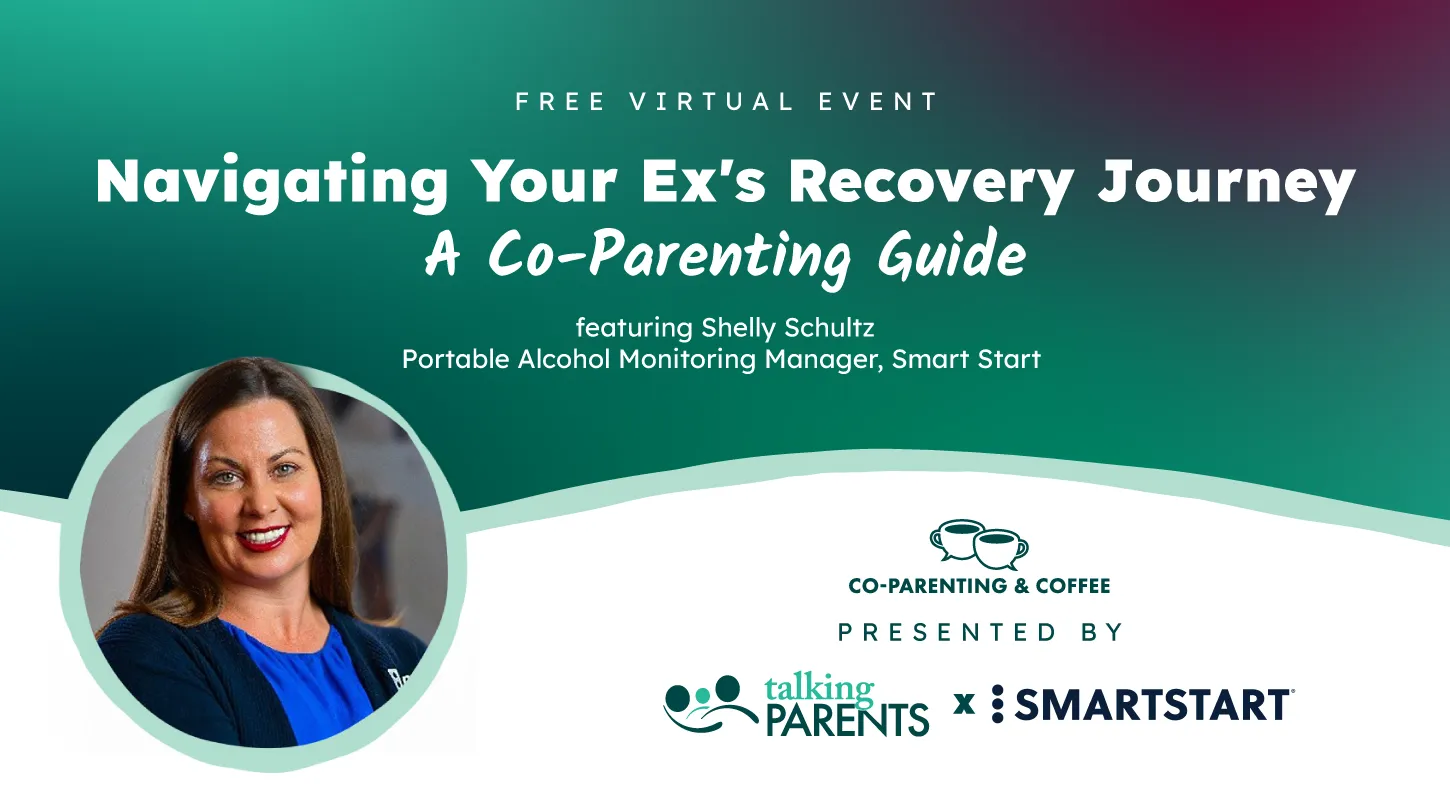 FREE VIRTUAL EVENT

Navigating Your Ex's Recovery Journey
A Co-Parenting Guide

featuring Shelly Schultz
Portable Alcohol Monitoring Manager, Smart Start

CO-PARENTING & COFFEE

PRESENTED BY

talking PARENTS x SMARTSTART